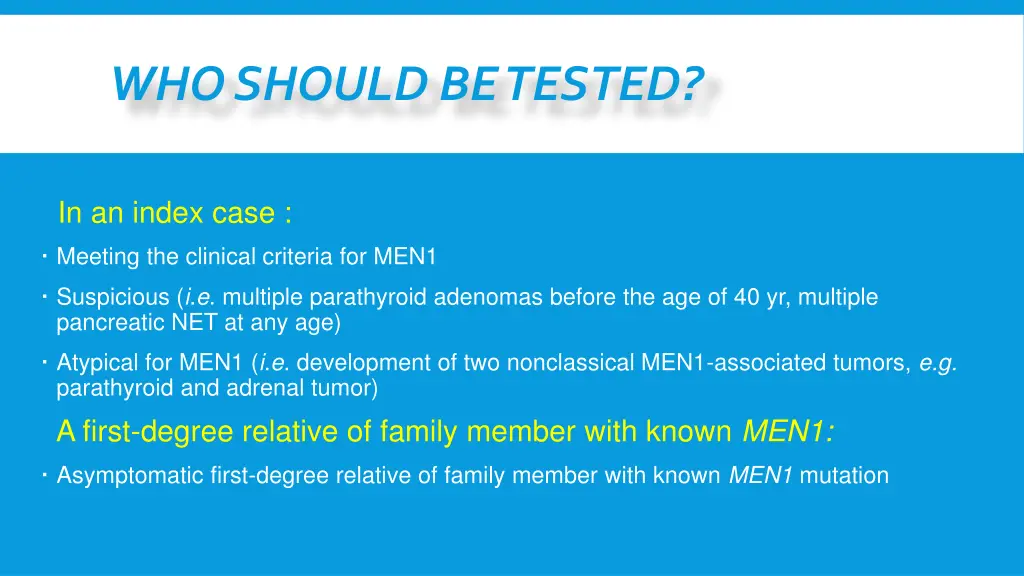 WHO SHOULD BE TESTED?

In an index case :

· Meeting the clinical criteria for MEN1

· Suspicious (i.e. multiple parathyroid adenomas before the age of 40 yr, multiple pancreatic NET at any age)

· Atypical for MEN1 (i.e. development of two nonclassical MEN1-associated tumors, e.g. parathyroid and adrenal tumor)

A first-degree relative of family member with known MEN1:

· Asymptomatic first-degree relative of family member with known MEN1 mutation